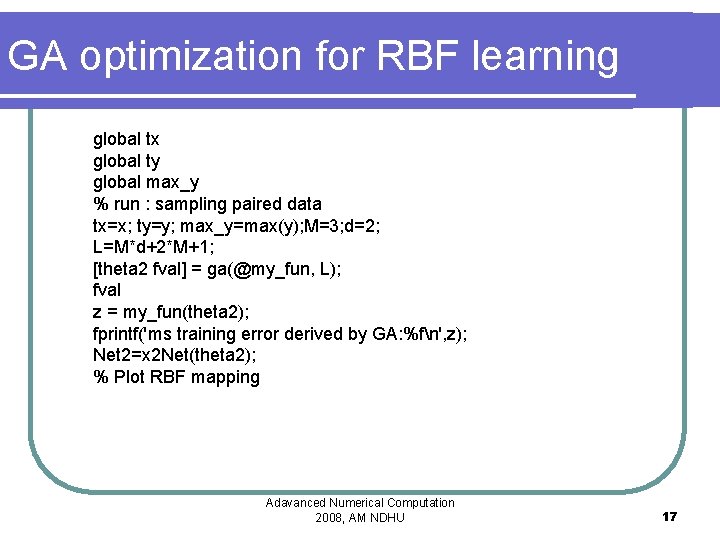 GA optimization for RBF learning

global tx
global ty
global max_y
% run : sampling paired data
tx=x; ty=y; max_y=max(y);M=3;d=2;
L=M*d+2*M+1;
[theta2 fval] = ga(@my_fun, L);
fval
z = my_fun(theta2);
fprintf('ms training error derived by GA:%f\n',z);
Net2=x2Net(theta2);
% Plot RBF mapping

Adavanced Numerical Computation
2008, AM NDHU

17